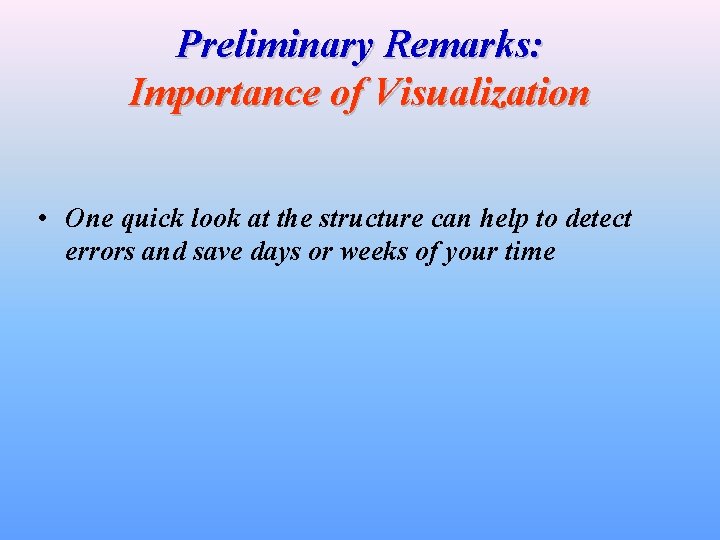 Preliminary Remarks:
Importance of Visualization

• One quick look at the structure can help to detect errors and save days or weeks of your time